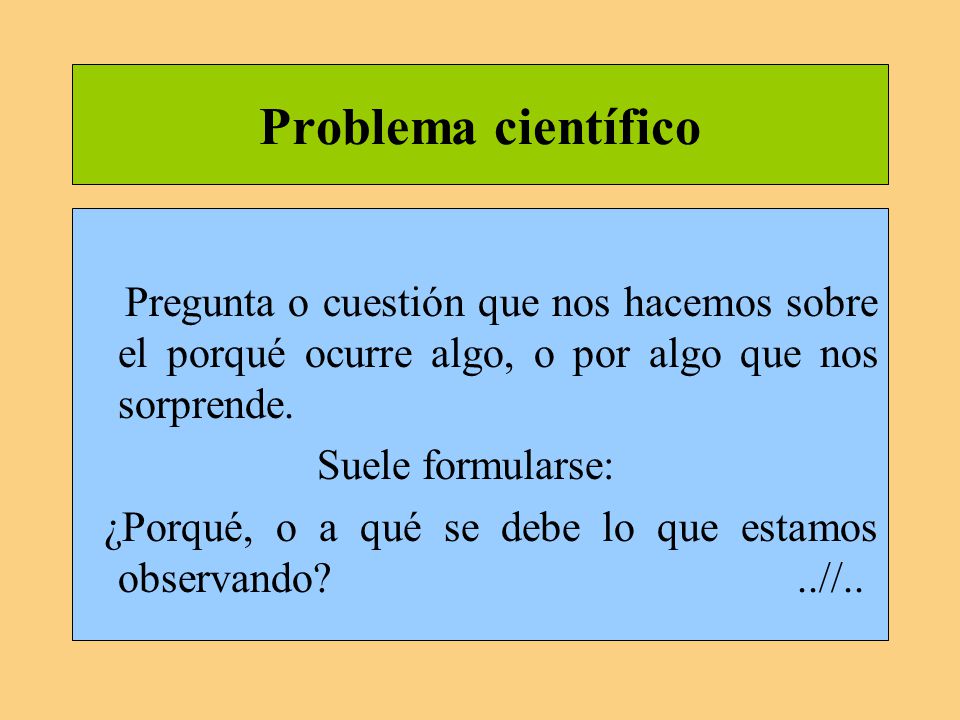 Problema científico

Pregunta o cuestión que nos hacemos sobre el porqué ocurre algo, o por algo que nos sorprende.

Suele formularse:

¿Porqué, o a qué se debe lo que estamos observando? ..//..